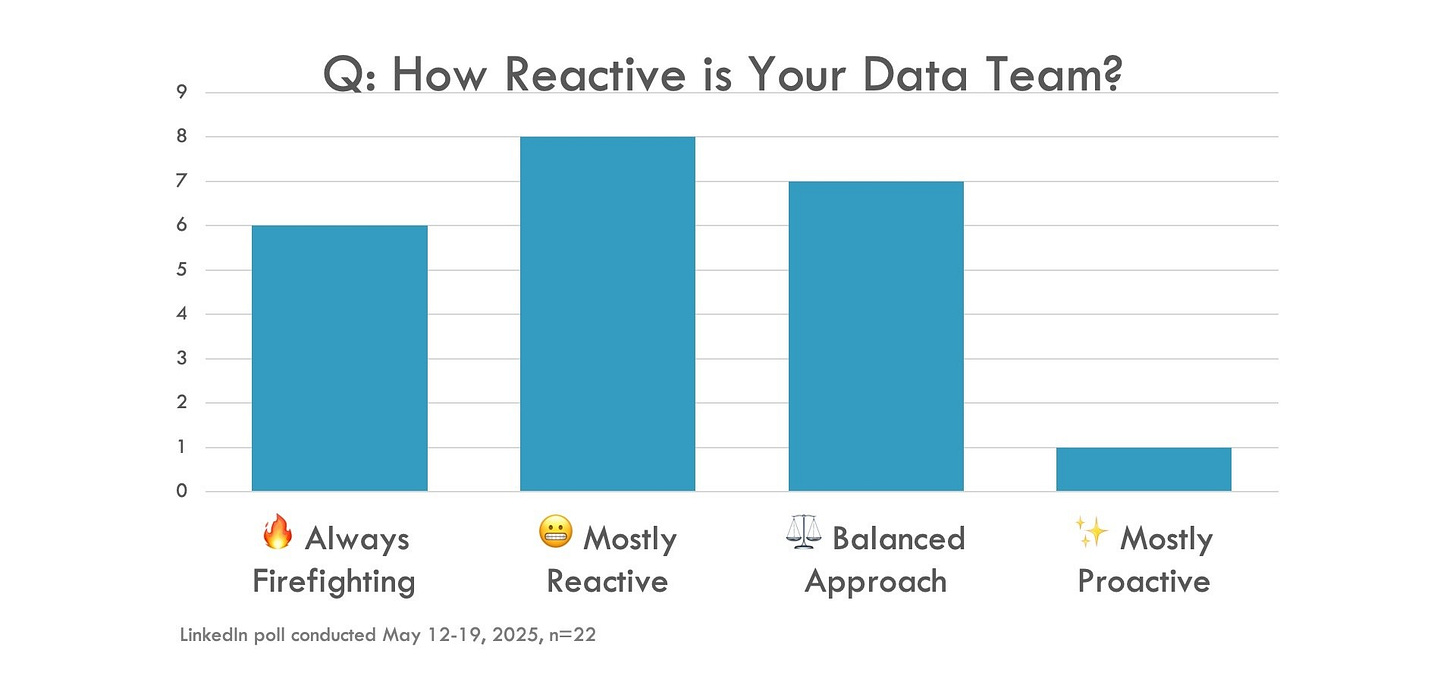 Q: How Reactive is Your Data Team?

9
8
7
6
5
4
3
2
1
0

🔥 Always Firefighting

😬 Mostly Reactive

⚖️ Balanced Approach

✨ Mostly Proactive

LinkedIn poll conducted May 12-19, 2025, n=22